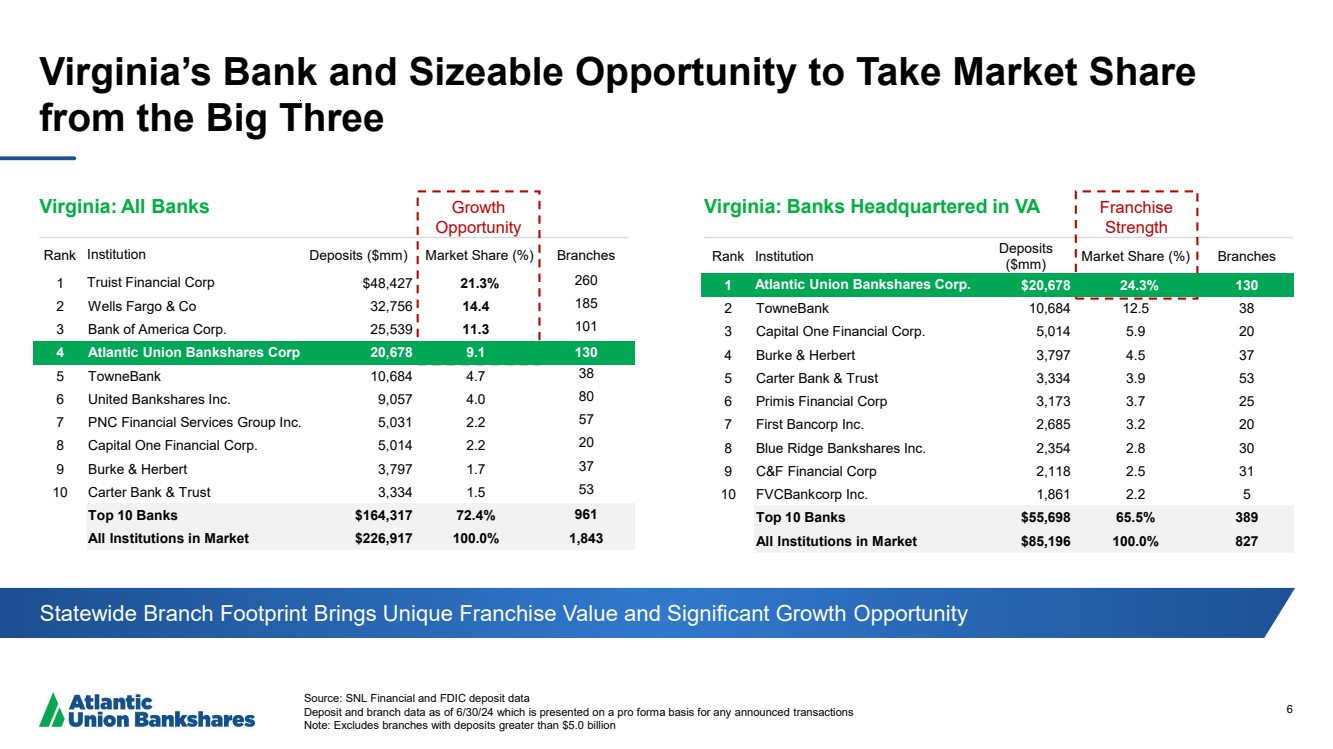 Virginia's Bank and Sizeable Opportunity to Take Market Share from the Big Three

Virginia: All Banks

Growth Opportunity

| Rank | Institution | Deposits ($mm) | Market Share (%) | Branches |
|---|---|---|---|---|
| 1 | Truist Financial Corp | $48,427 | 21.3% | 260 |
| 2 | Wells Fargo & Co | 32,756 | 14.4 | 185 |
| 3 | Bank of America Corp. | 25,539 | 11.3 | 101 |
| 4 | Atlantic Union Bankshares Corp | 20,678 | 9.1 | 130 |
| 5 | TowneBank | 10,684 | 4.7 | 38 |
| 6 | United Bankshares Inc. | 9,057 | 4.0 | 80 |
| 7 | PNC Financial Services Group Inc. | 5,031 | 2.2 | 57 |
| 8 | Capital One Financial Corp. | 5,014 | 2.2 | 20 |
| 9 | Burke & Herbert | 3,797 | 1.7 | 37 |
| 10 | Carter Bank & Trust | 3,334 | 1.5 | 53 |
|  | Top 10 Banks | $164,317 | 72.4% | 961 |
|  | All Institutions in Market | $226,917 | 100.0% | 1,843 |

Virginia: Banks Headquartered in VA

Franchise Strength

| Rank | Institution | Deposits ($mm) | Market Share (%) | Branches |
|---|---|---|---|---|
| 1 | Atlantic Union Bankshares Corp. | $20,678 | 24.3% | 130 |
| 2 | TowneBank | 10,684 | 12.5 | 38 |
| 3 | Capital One Financial Corp. | 5,014 | 5.9 | 20 |
| 4 | Burke & Herbert | 3,797 | 4.5 | 37 |
| 5 | Carter Bank & Trust | 3,334 | 3.9 | 53 |
| 6 | Primis Financial Corp | 3,173 | 3.7 | 25 |
| 7 | First Bancorp Inc. | 2,685 | 3.2 | 20 |
| 8 | Blue Ridge Bankshares Inc. | 2,354 | 2.8 | 30 |
| 9 | C&F Financial Corp | 2,118 | 2.5 | 31 |
| 10 | FVCBankcorp Inc. | 1,861 | 2.2 | 5 |
|  | Top 10 Banks | $55,698 | 65.5% | 389 |
|  | All Institutions in Market | $85,196 | 100.0% | 827 |

Statewide Branch Footprint Brings Unique Franchise Value and Significant Growth Opportunity

Atlantic Union Bankshares

Source: SNL Financial and FDIC deposit data
Deposit and branch data as of 6/30/24 which is presented on a pro forma basis for any announced transactions
Note: Excludes branches with deposits greater than $5.0 billion

6